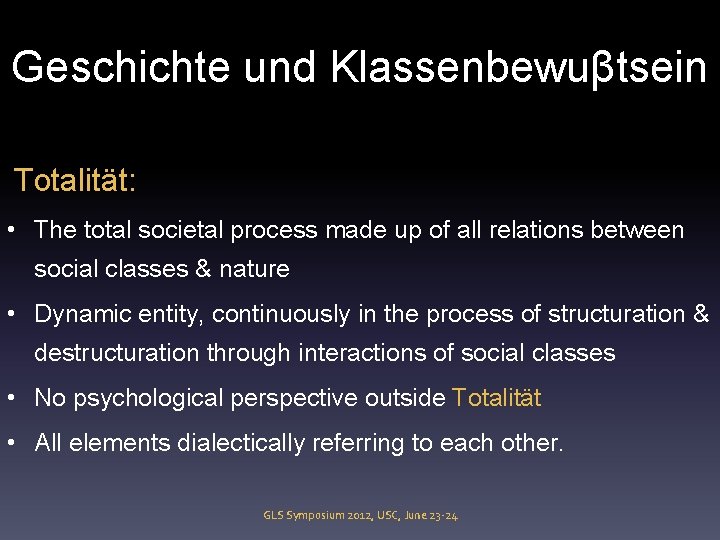 Geschichte und Klassenbewuβtsein

Totalität:

• The total societal process made up of all relations between social classes & nature

• Dynamic entity, continuously in the process of structuration & destructuration through interactions of social classes

• No psychological perspective outside Totalität

• All elements dialectically referring to each other.

GLS Symposium 2012, USC, June 23-24